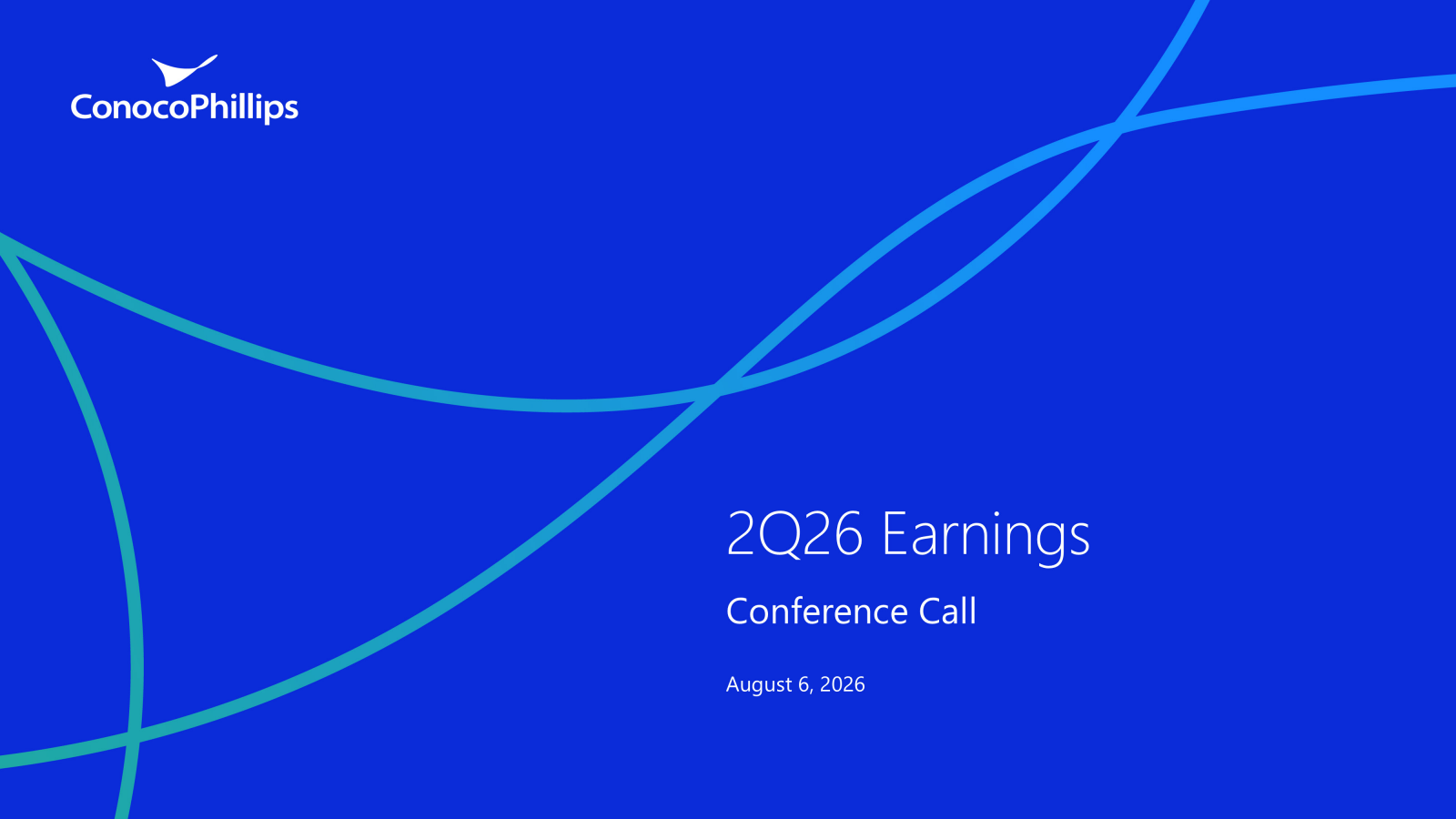 ConocoPhillips

2Q26 Earnings

Conference Call

August 6, 2026